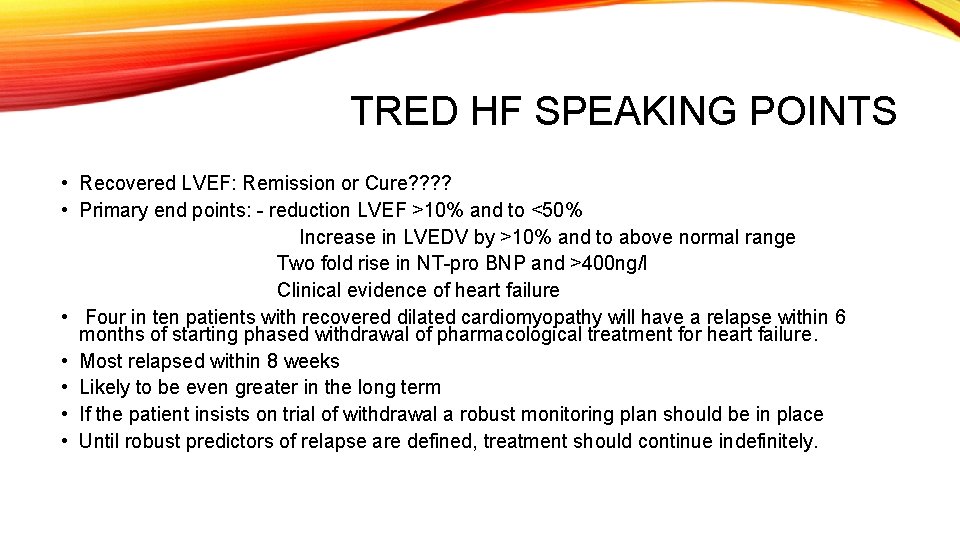 TRED HF SPEAKING POINTS

• Recovered LVEF: Remission or Cure????
• Primary end points: - reduction LVEF >10% and to <50%
Increase in LVEDV by >10% and to above normal range
Two fold rise in NT-pro BNP and >400ng/l
Clinical evidence of heart failure
• Four in ten patients with recovered dilated cardiomyopathy will have a relapse within 6 months of starting phased withdrawal of pharmacological treatment for heart failure.
• Most relapsed within 8 weeks
• Likely to be even greater in the long term
• If the patient insists on trial of withdrawal a robust monitoring plan should be in place
• Until robust predictors of relapse are defined, treatment should continue indefinitely.